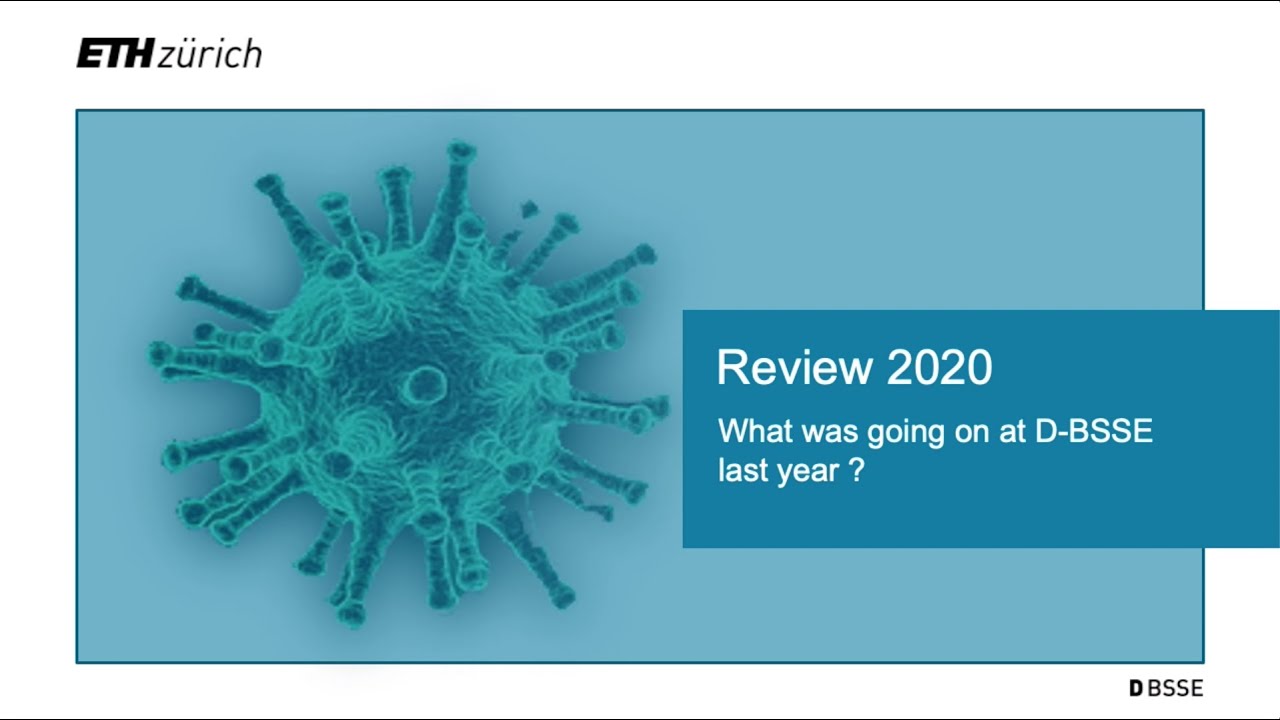 ETH zürich

Review 2020

What was going on at D-BSSE last year ?

D BSSE